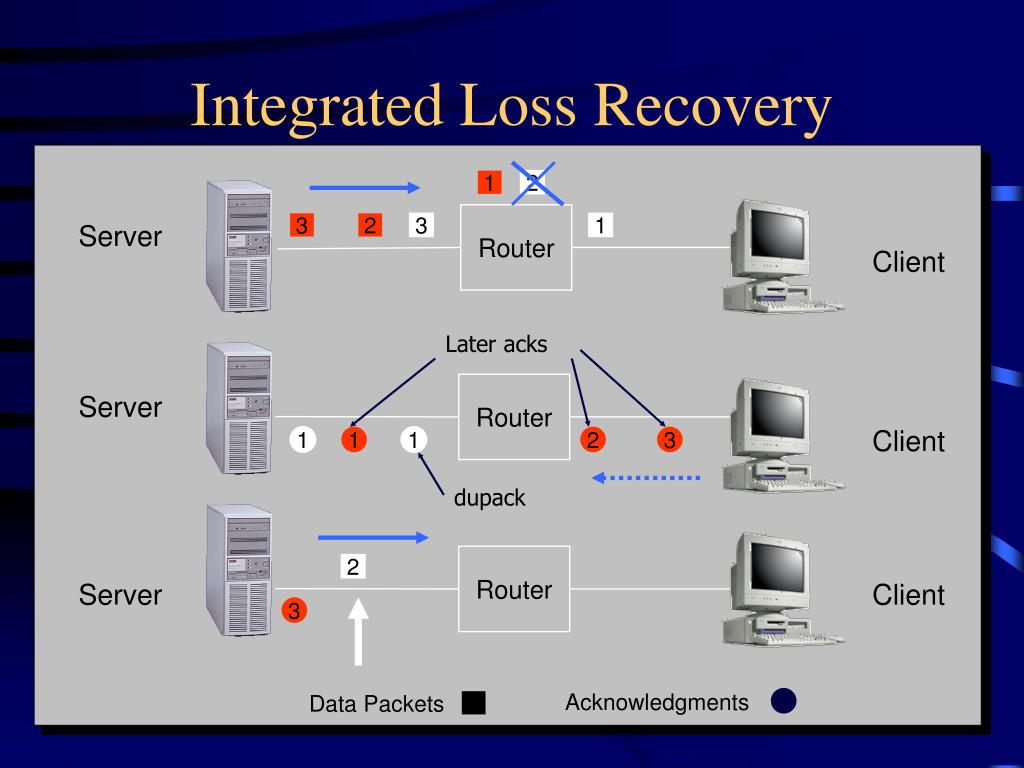 Integrated Loss Recovery

1 2

Server 3 2 3 Router 1 Client

Later acks

Server 1 1 1 Router 2 3 Client

dupack

2

Server 3 Router Client

Data Packets Acknowledgments